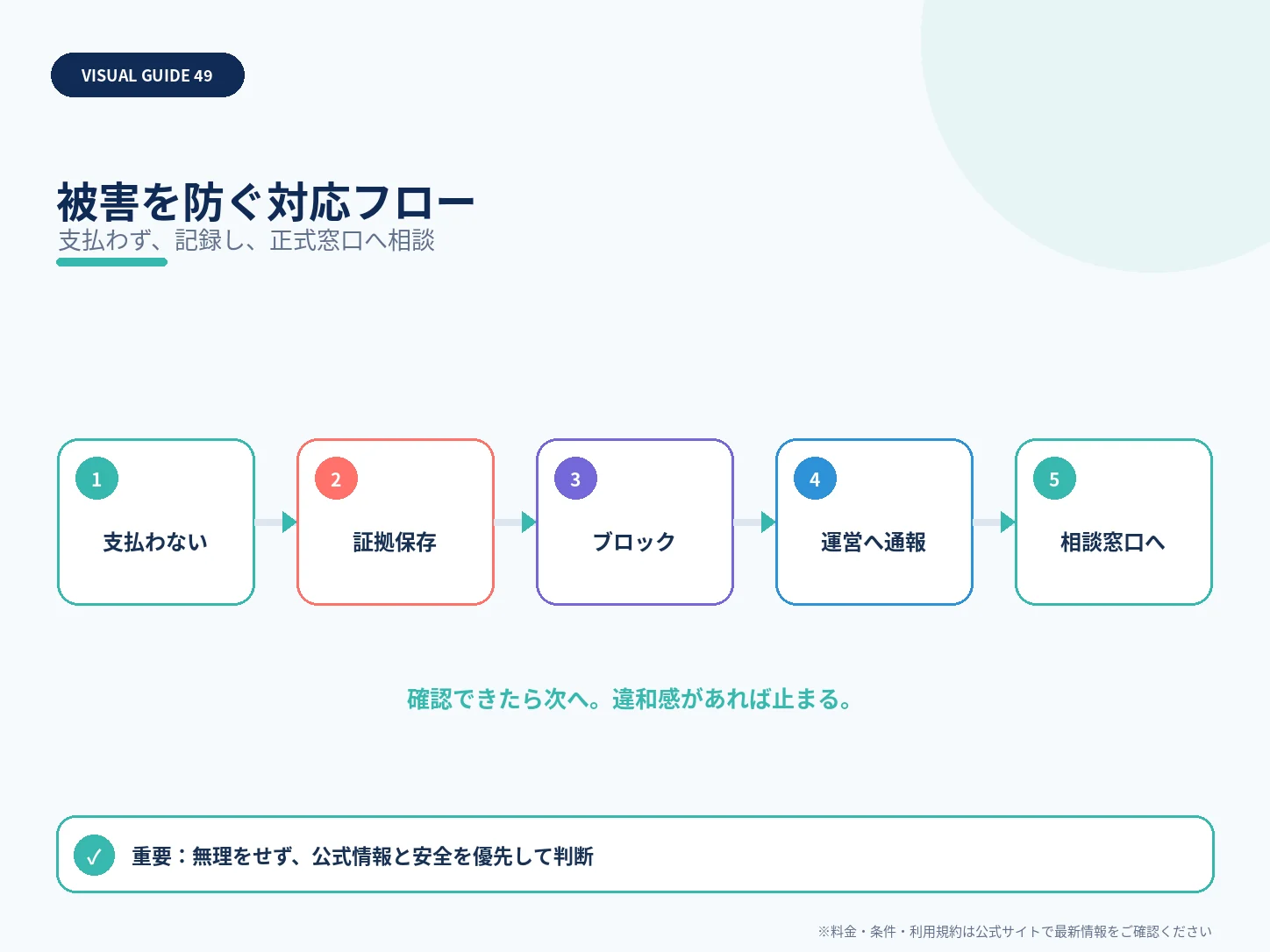 VISUAL GUIDE 49

被害を防ぐ対応フロー

支払わず、記録し、正式窓口へ相談

1
支払わない

2
証拠保存

3
ブロック

4
運営へ通報

5
相談窓口へ

確認できたら次へ。違和感があれば止まる。

✓ 重要：無理をせず、公式情報と安全を優先して判断

※料金・条件・利用規約は公式サイトで最新情報をご確認ください